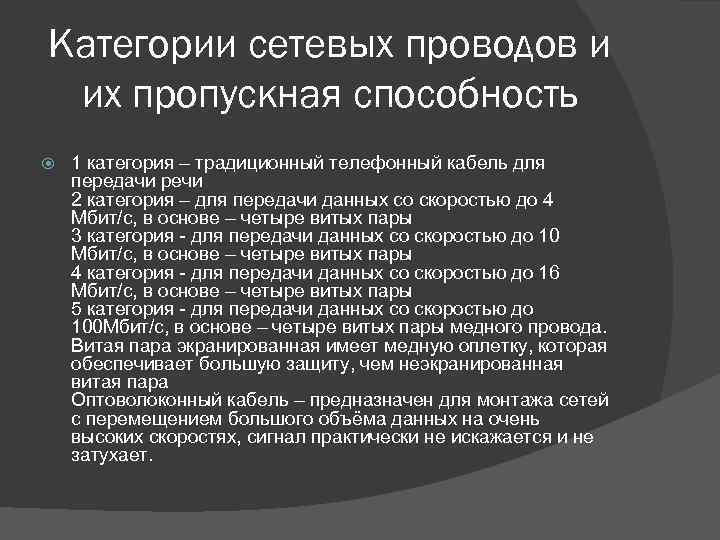 Категории сетевых проводов и их пропускная способность

1 категория – традиционный телефонный кабель для передачи речи
2 категория – для передачи данных со скоростью до 4 Мбит/с, в основе – четыре витых пары
3 категория - для передачи данных со скоростью до 10 Мбит/с, в основе – четыре витых пары
4 категория - для передачи данных со скоростью до 16 Мбит/с, в основе – четыре витых пары
5 категория - для передачи данных со скоростью до 100Мбит/с, в основе – четыре витых пары медного провода.
Витая пара экранированная имеет медную оплетку, которая обеспечивает большую защиту, чем неэкранированная витая пара
Оптоволоконный кабель – предназначен для монтажа сетей с перемещением большого объёма данных на очень высоких скоростях, сигнал практически не искажается и не затухает.